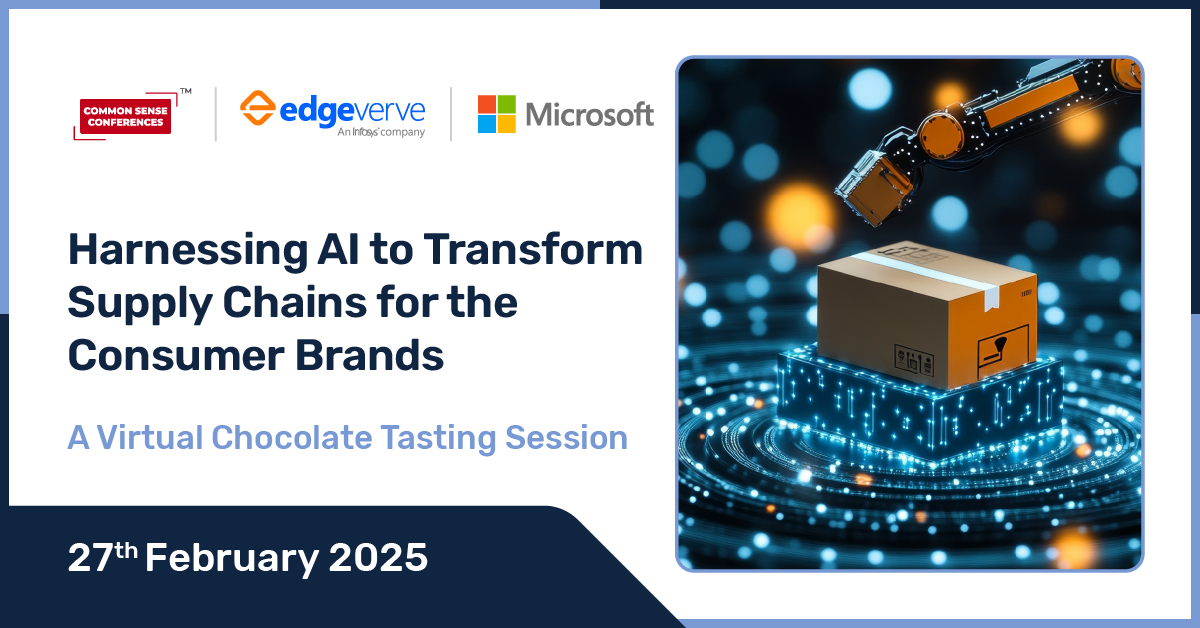 COMMON SENSE CONFERENCES™

edgeverve
An Infosys company

Microsoft

Harnessing AI to Transform Supply Chains for the Consumer Brands

A Virtual Chocolate Tasting Session

27th February 2025